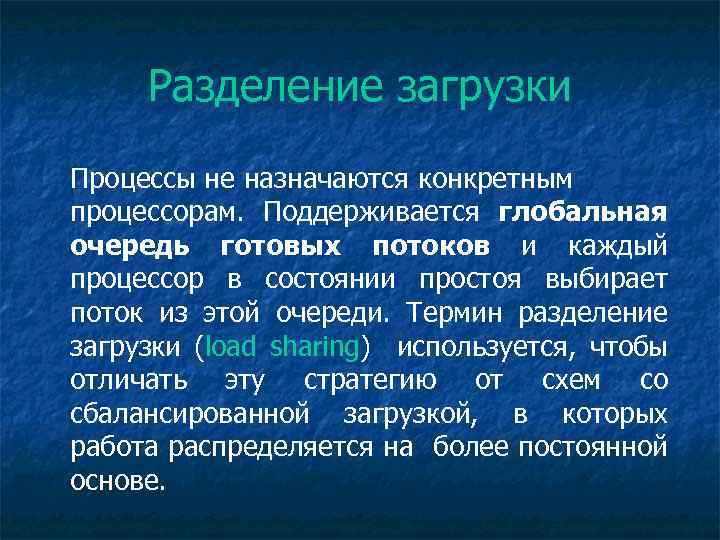 Разделение загрузки

Процессы не назначаются конкретным процессорам. Поддерживается глобальная очередь готовых потоков и каждый процессор в состоянии простоя выбирает поток из этой очереди. Термин разделение загрузки (load sharing) используется, чтобы отличать эту стратегию от схем со сбалансированной загрузкой, в которых работа распределяется на более постоянной основе.